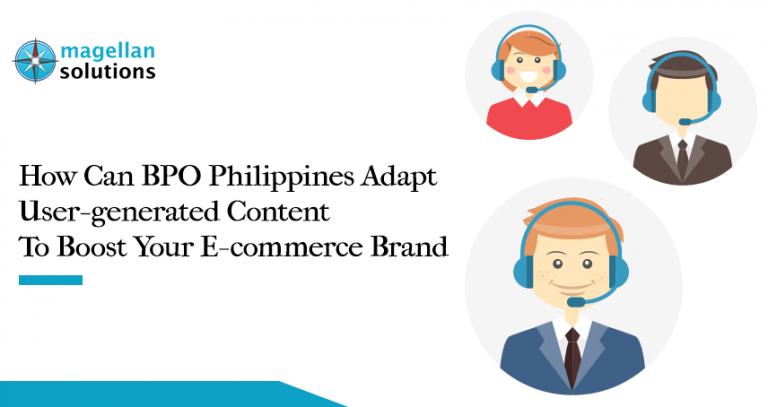 magellan solutions

How Can BPO Philippines Adapt User-generated Content To Boost Your E-commerce Brand